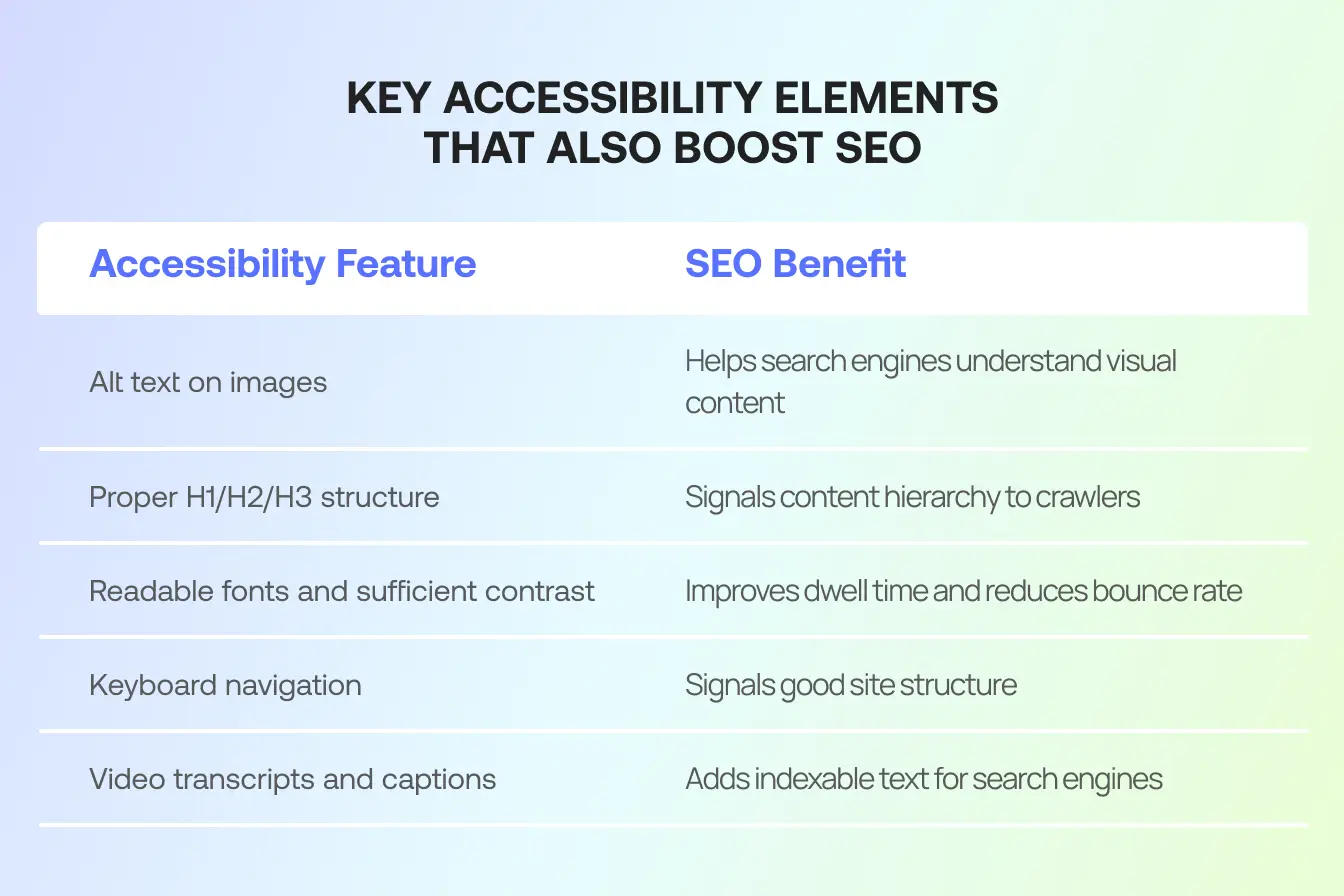 KEY ACCESSIBILITY ELEMENTS THAT ALSO BOOST SEO

| Accessibility Feature | SEO Benefit |
|---|---|
| Alt text on images | Helps search engines understand visual content |
| Proper H1/H2/H3 structure | Signals content hierarchy to crawlers |
| Readable fonts and sufficient contrast | Improves dwell time and reduces bounce rate |
| Keyboard navigation | Signals good site structure |
| Video transcripts and captions | Adds indexable text for search engines |